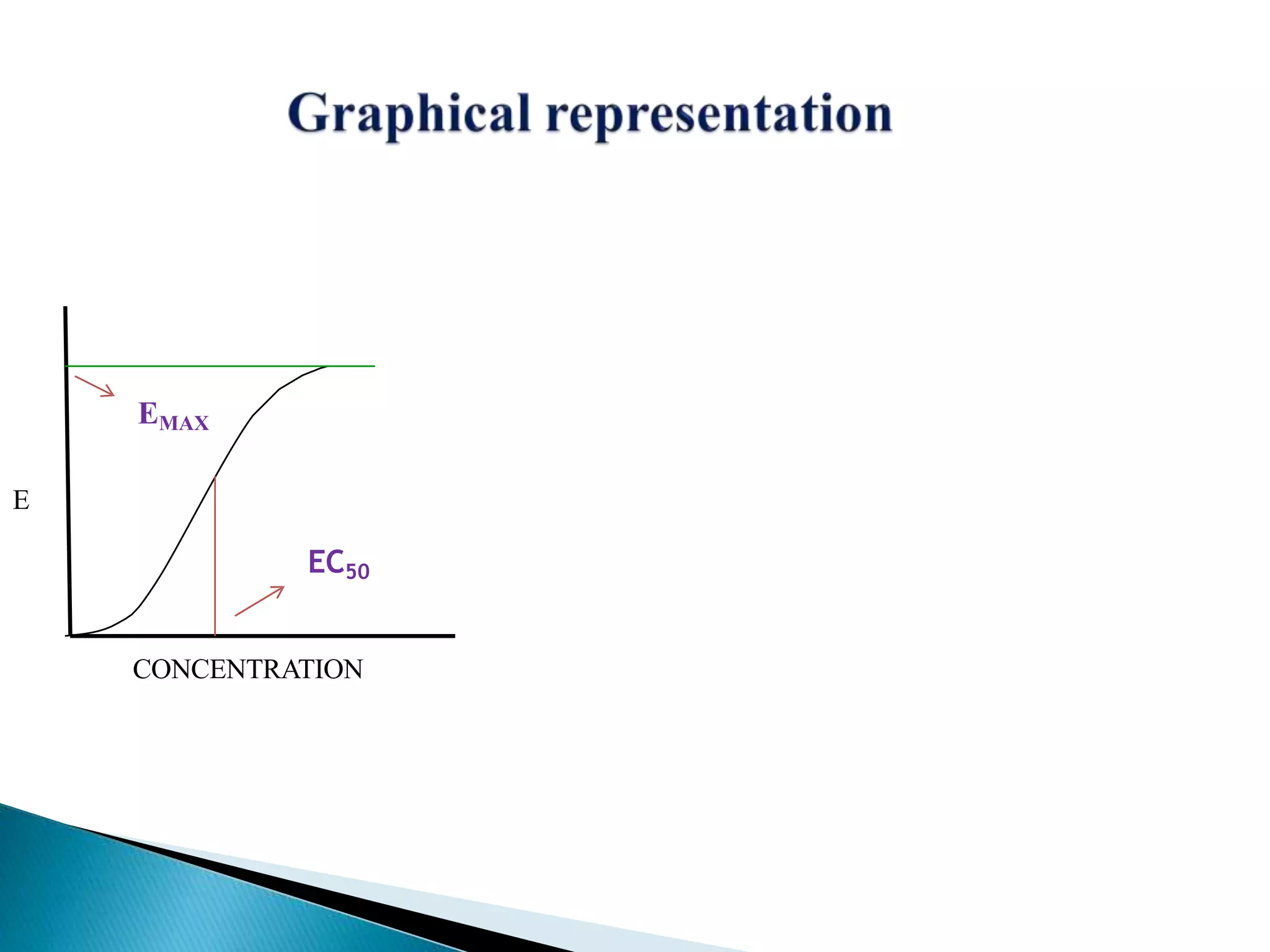 Graphical representation

$E_{MAX}$

E

$EC_{50}$

CONCENTRATION